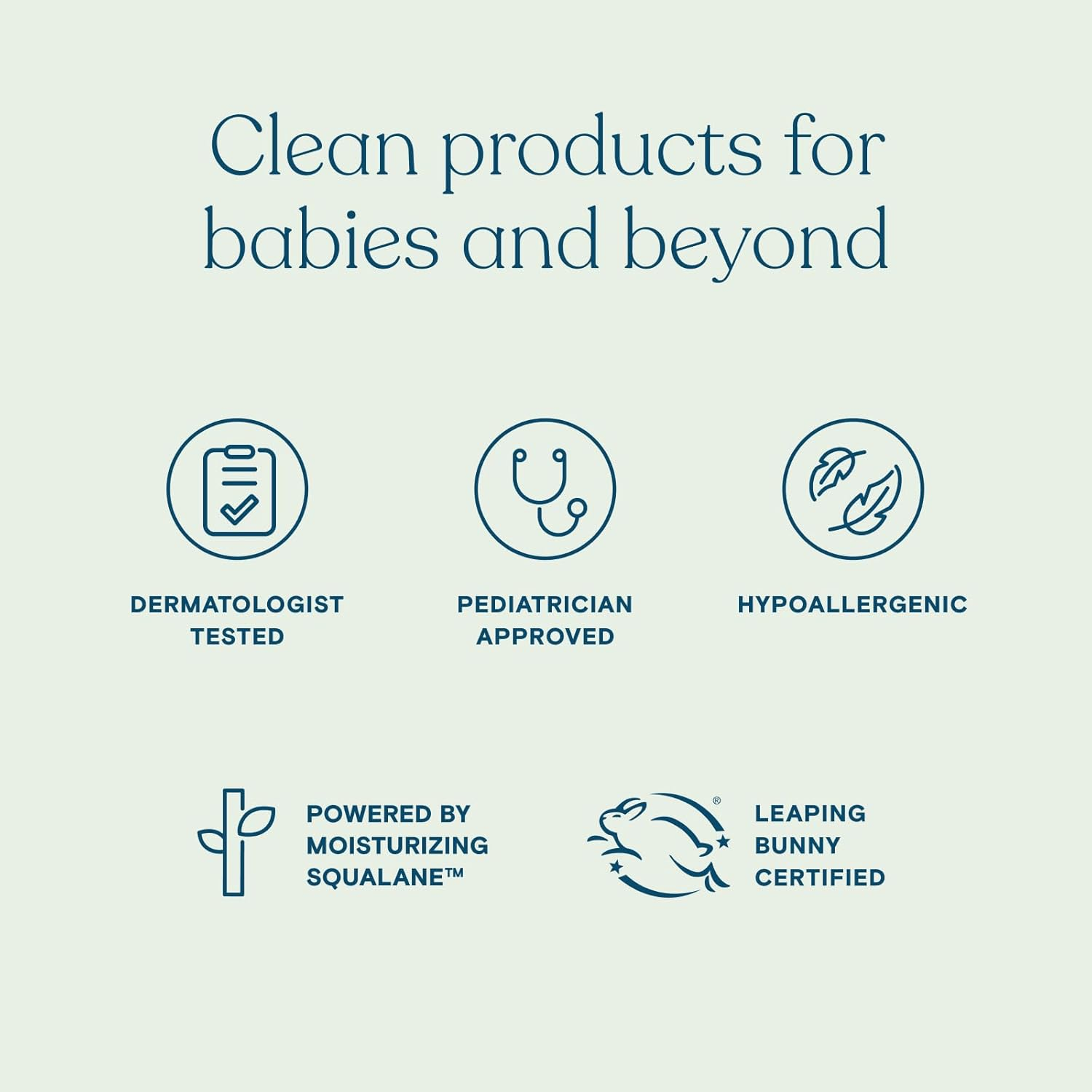 Clean products for babies and beyond

DERMATOLOGIST TESTED

PEDIATRICIAN APPROVED

HYPOALLERGENIC

POWERED BY MOISTURIZING SQUALANE™

®

LEAPING BUNNY CERTIFIED